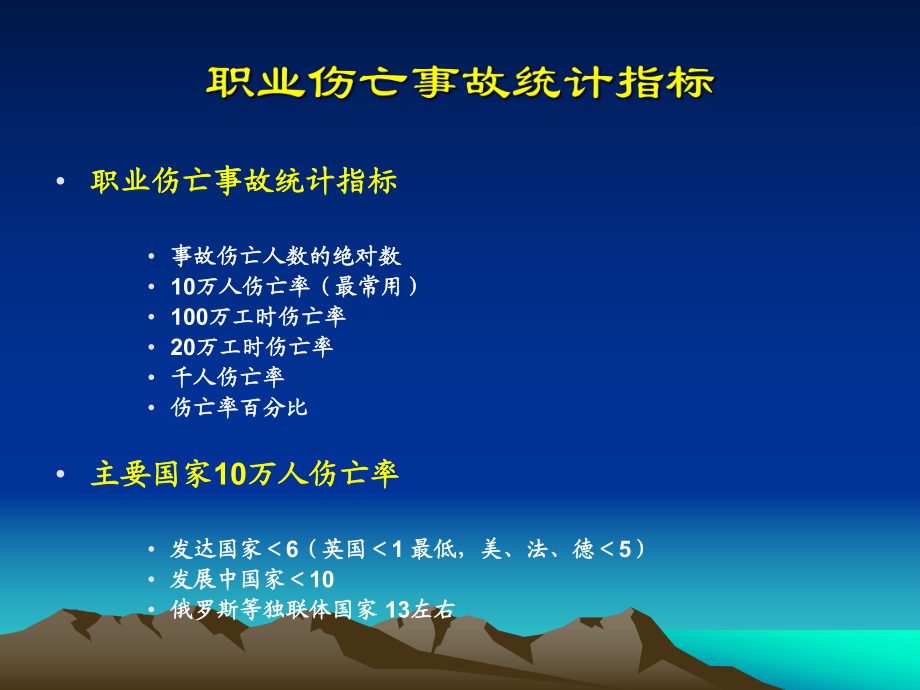 职业伤亡事故统计指标

• 职业伤亡事故统计指标

• 事故伤亡人数的绝对数
• 10万人伤亡率（最常用）
• 100万工时伤亡率
• 20万工时伤亡率
• 千人伤亡率
• 伤亡率百分比

• 主要国家10万人伤亡率

• 发达国家＜6（英国＜1 最低，美、法、德＜5）
• 发展中国家＜10
• 俄罗斯等独联体国家 13左右